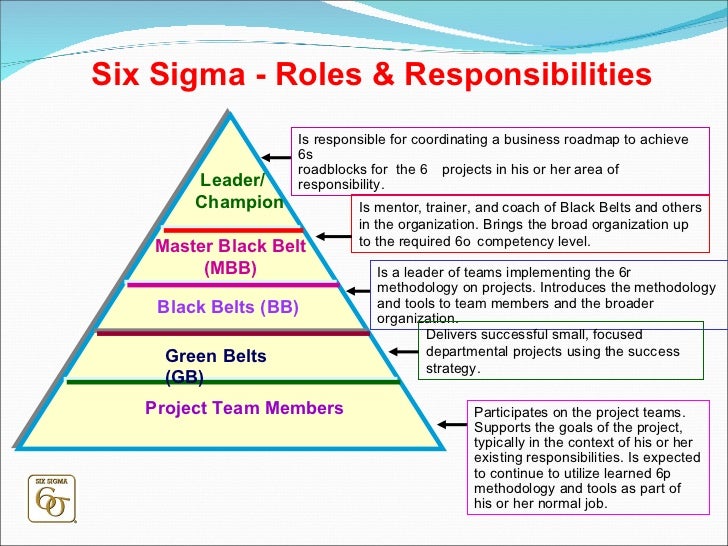 Six Sigma - Roles & Responsibilities

Leader/ Champion

Master Black Belt (MBB)

Black Belts (BB)

Green Belts (GB)

Project Team Members

Is responsible for coordinating a business roadmap to achieve 6s roadblocks for the 6 projects in his or her area of responsibility.

Is mentor, trainer, and coach of Black Belts and others in the organization. Brings the broad organization up to the required 6o competency level.

Is a leader of teams implementing the 6r methodology on projects. Introduces the methodology and tools to team members and the broader organization.

Delivers successful small, focused departmental projects using the success strategy.

Participates on the project teams. Supports the goals of the project, typically in the context of his or her existing responsibilities. Is expected to continue to utilize learned 6p methodology and tools as part of his or her normal job.

SIX SIGMA
6σ